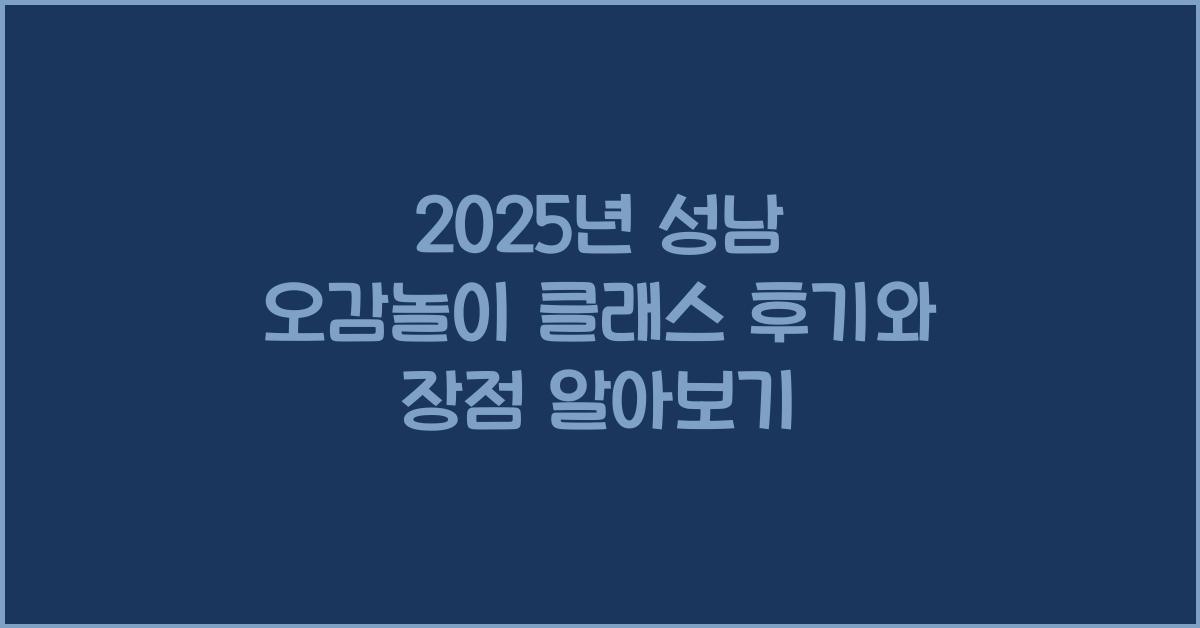 2025년 성남 오감놀이 클래스 후기와 장점 알아보기